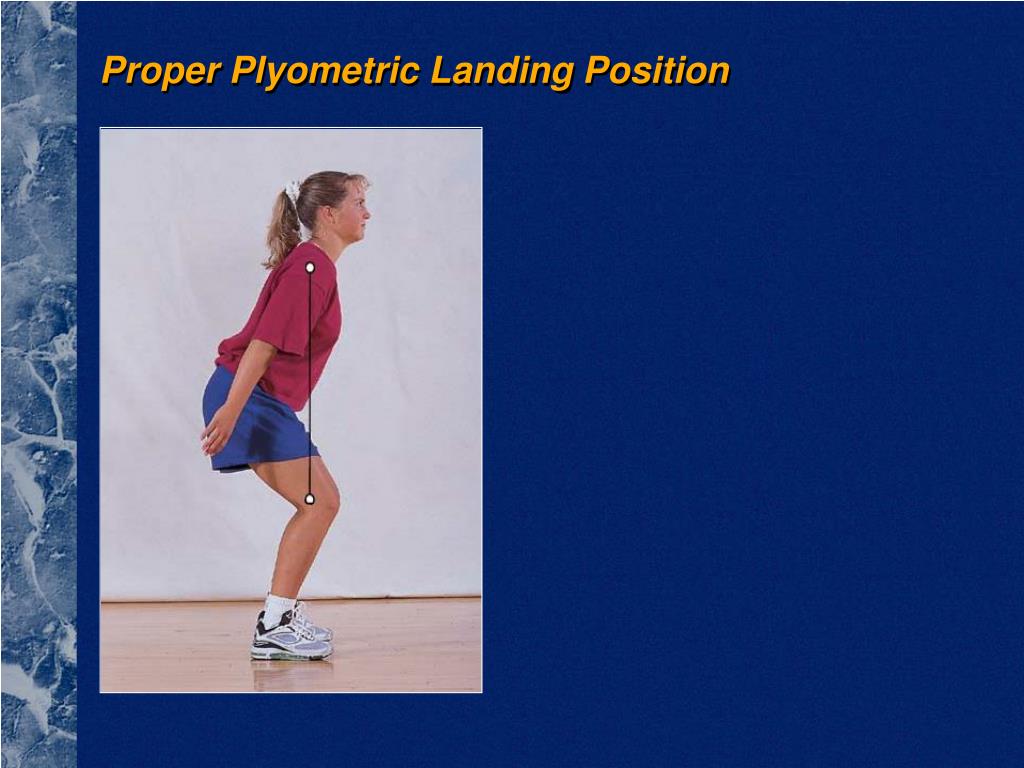 Proper Plyometric Landing Position